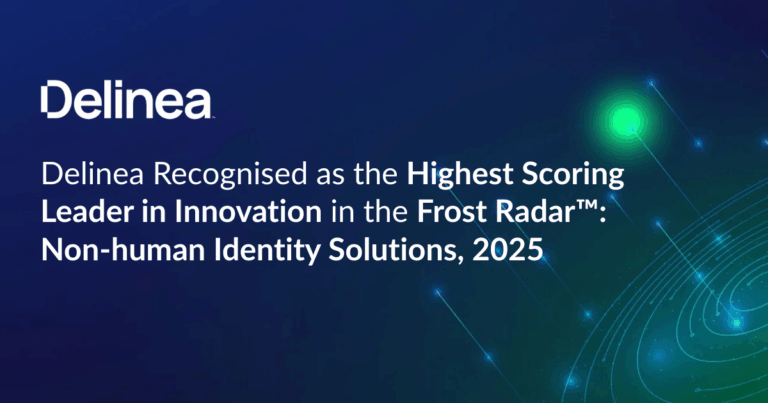 Delinea

Delinea Recognised as the Highest Scoring Leader in Innovation in the Frost Radar™: Non-human Identity Solutions, 2025